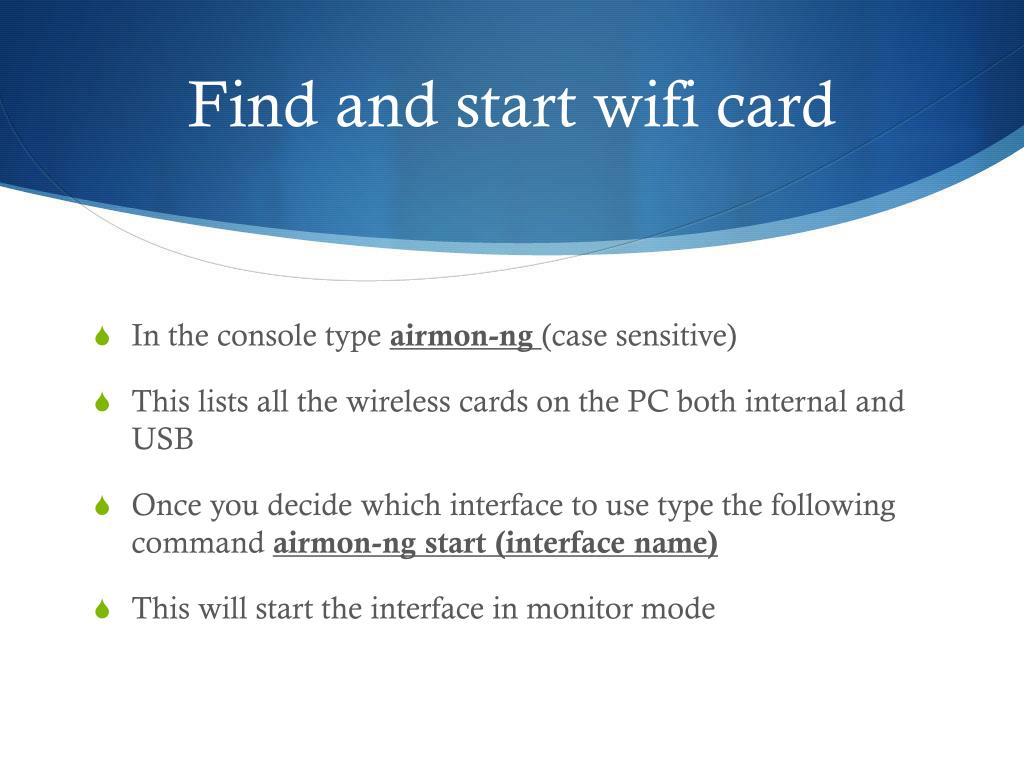 Find and start wifi card

In the console type airmon-ng (case sensitive)

This lists all the wireless cards on the PC both internal and USB

Once you decide which interface to use type the following command airmon-ng start (interface name)

This will start the interface in monitor mode